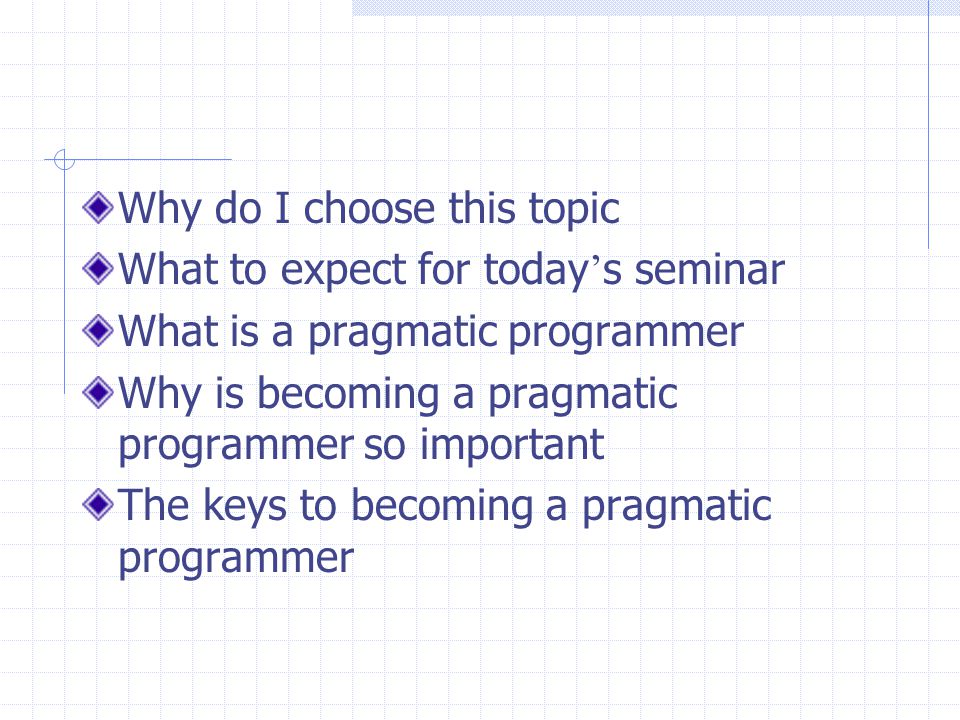 Why do I choose this topic
What to expect for today’s seminar
What is a pragmatic programmer
Why is becoming a pragmatic programmer so important
The keys to becoming a pragmatic programmer